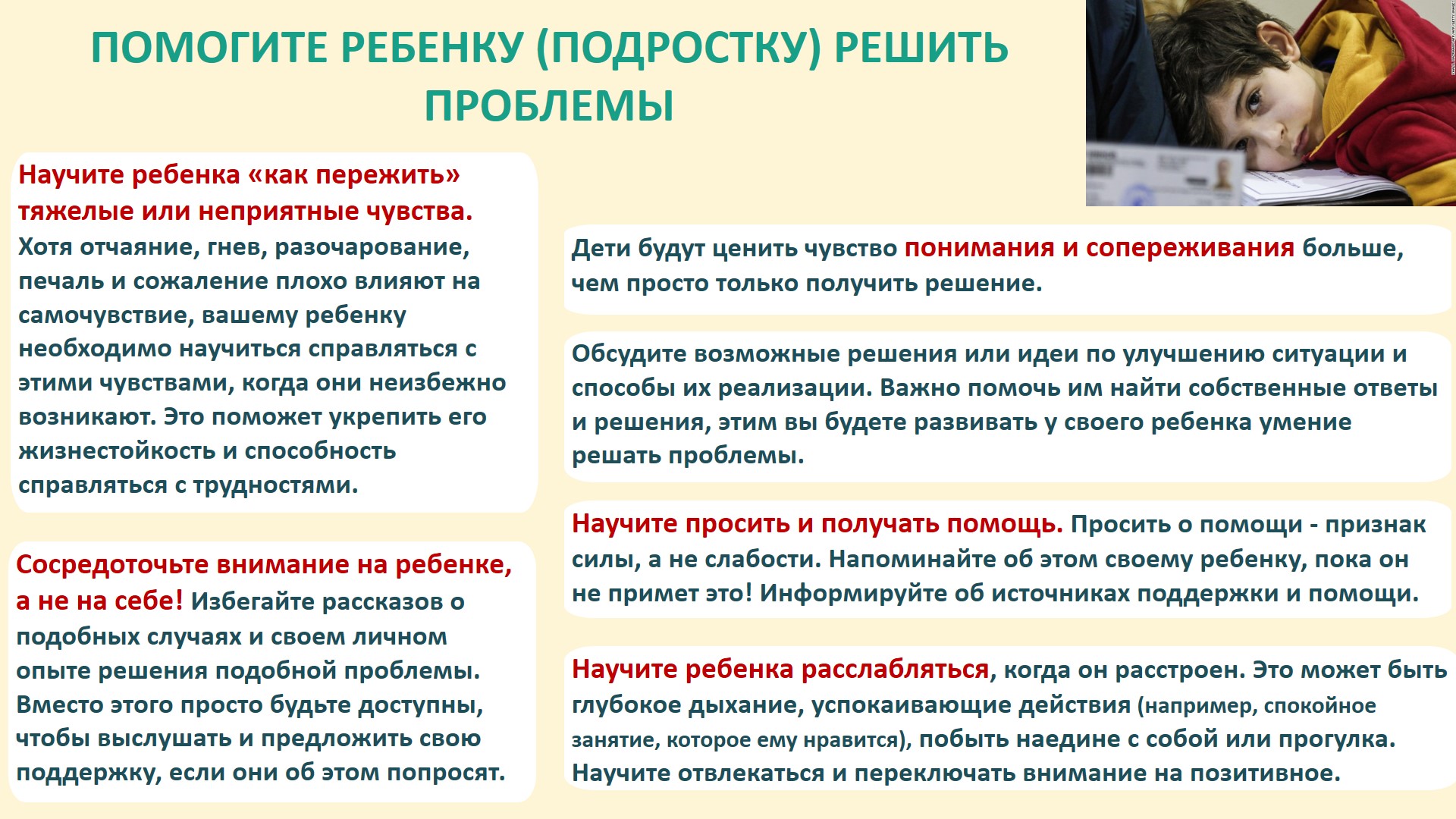 ПОМОГИТЕ РЕБЕНКУ (ПОДРОСТКУ) РЕШИТЬ ПРОБЛЕМЫ

Научите ребенка «как пережить» тяжелые или неприятные чувства. Хотя отчаяние, гнев, разочарование, печаль и сожаление плохо влияют на самочувствие, вашему ребенку необходимо научиться справляться с этими чувствами, когда они неизбежно возникают. Это поможет укрепить его жизнестойкость и способность справляться с трудностями.

Сосредоточьте внимание на ребенке, а не на себе! Избегайте рассказов о подобных случаях и своем личном опыте решения подобной проблемы. Вместо этого просто будьте доступны, чтобы выслушать и предложить свою поддержку, если они об этом попросят.

Дети будут ценить чувство понимания и сопереживания больше, чем просто только получить решение.

Обсудите возможные решения или идеи по улучшению ситуации и способы их реализации. Важно помочь им найти собственные ответы и решения, этим вы будете развивать у своего ребенка умение решать проблемы.

Научите просить и получать помощь. Просить о помощи - признак силы, а не слабости. Напоминайте об этом своему ребенку, пока он не примет это! Информируйте об источниках поддержки и помощи.

Научите ребенка расслабляться, когда он расстроен. Это может быть глубокое дыхание, успокаивающие действия (например, спокойное занятие, которое ему нравится), побыть наедине с собой или прогулка. Научите отвлекаться и переключать внимание на позитивное.